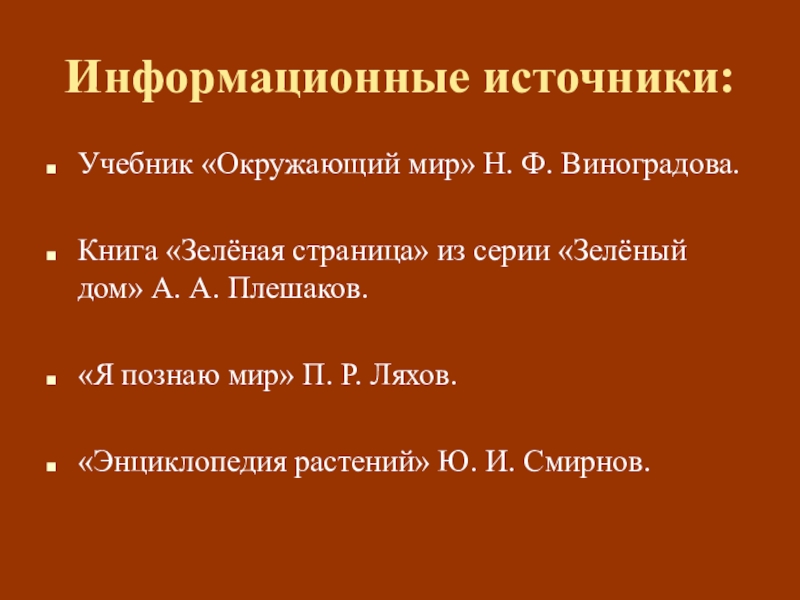 Информационные источники:

Учебник «Окружающий мир» Н. Ф. Виноградова.

Книга «Зелёная страница» из серии «Зелёный дом» А. А. Плешаков.

«Я познаю мир» П. Р. Ляхов.

«Энциклопедия растений» Ю. И. Смирнов.